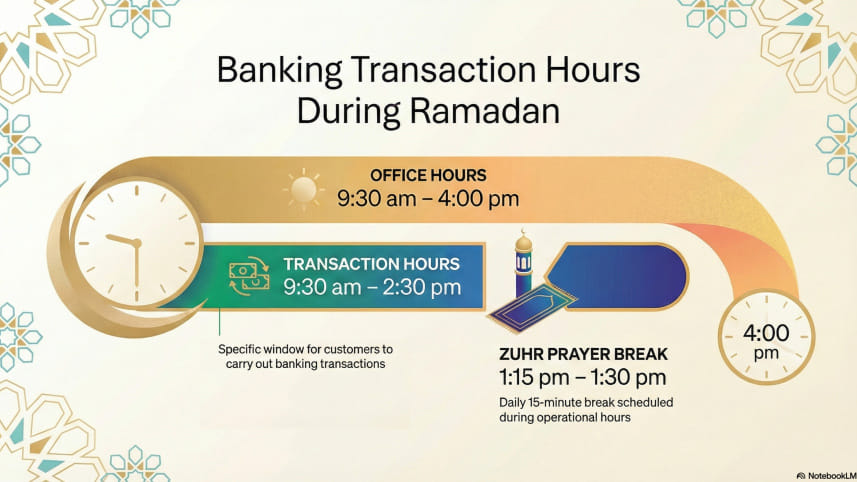 Banking Transaction Hours During Ramadan

OFFICE HOURS
9:30 am – 4:00 pm

TRANSACTION HOURS
9:30 am – 2:30 pm

Specific window for customers to carry out banking transactions

ZUHR PRAYER BREAK
1:15 pm – 1:30 pm

Daily 15-minute break scheduled during operational hours

4:00 pm

NotebookLM